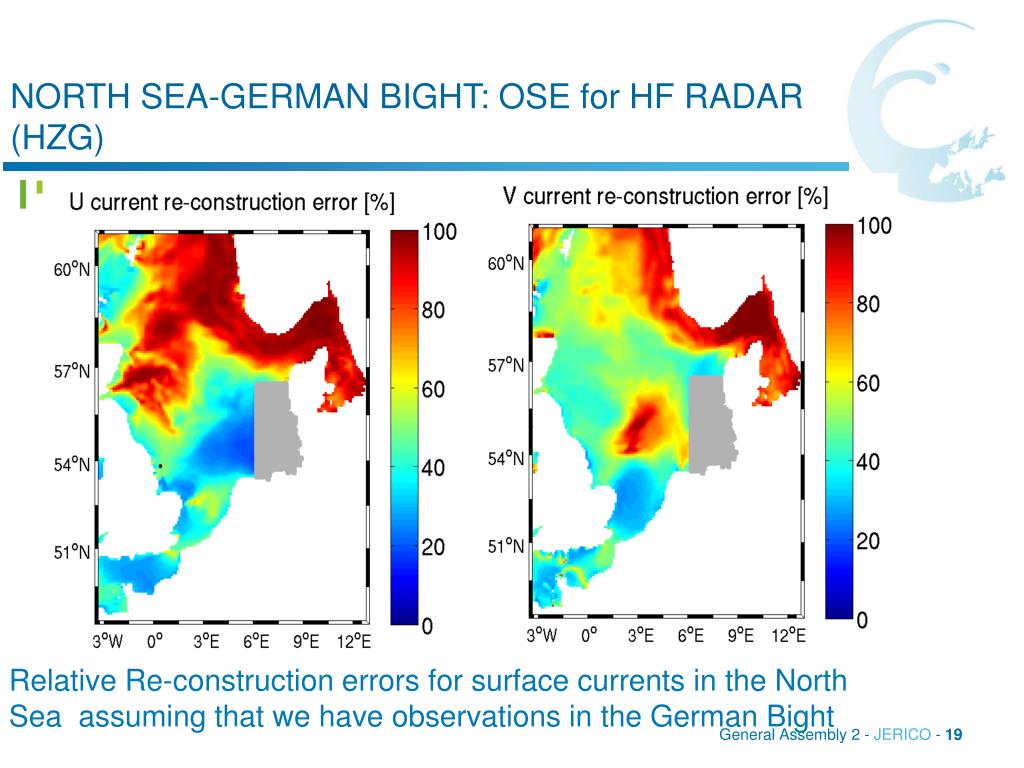 NORTH SEA-GERMAN BIGHT: OSE for HF RADAR (HZG)

U current re-construction error [%]

60°N
57°N
54°N
51°N
3°W 0° 3°E 6°E 9°E 12°E

100
80
60
40
20
0

V current re-construction error [%]

60°N
57°N
54°N
51°N
3°W 0° 3°E 6°E 9°E 12°E

100
80
60
40
20
0

Relative Re-construction errors for surface currents in the North Sea assuming that we have observations in the German Bight

General Assembly 2 - JERICO - 19